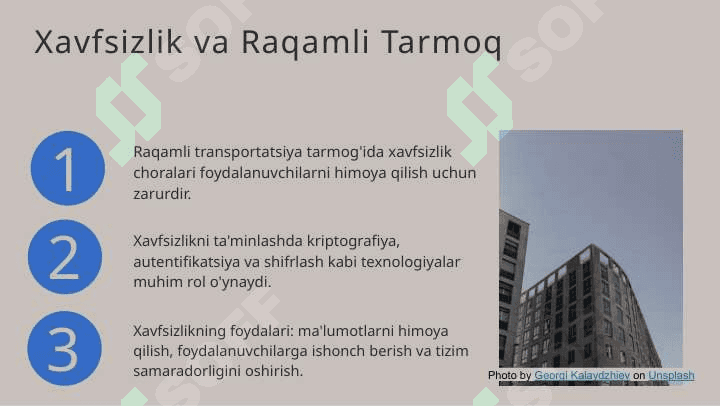 Xavfsizlik va Raqamli Tarmoq

1

Raqamli transportatsiya tarmog'ida xavfsizlik choralari foydalanuvchilarni himoya qilish uchun zarurdir.

2

Xavfsizlikni ta'minlashda kriptografiya, autentifikatsiya va shifrlash kabi texnologiyalar muhim rol o'ynaydi.

3

Xavfsizlikning foydalari: ma'lumotlarni himoya qilish, foydalanuvchilarga ishonch berish va tizim samaradorligini oshirish.

Photo by Georgi Kalaydzhiev on Unsplash